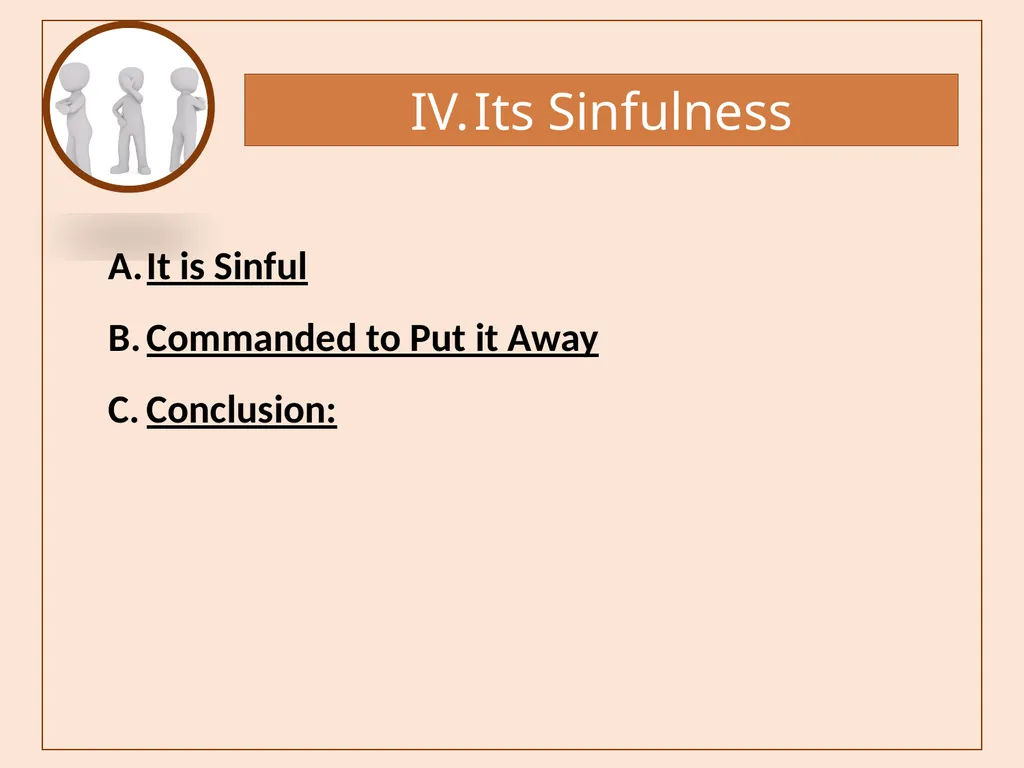 IV. Its Sinfulness

A. It is Sinful

B. Commanded to Put it Away

C. Conclusion: